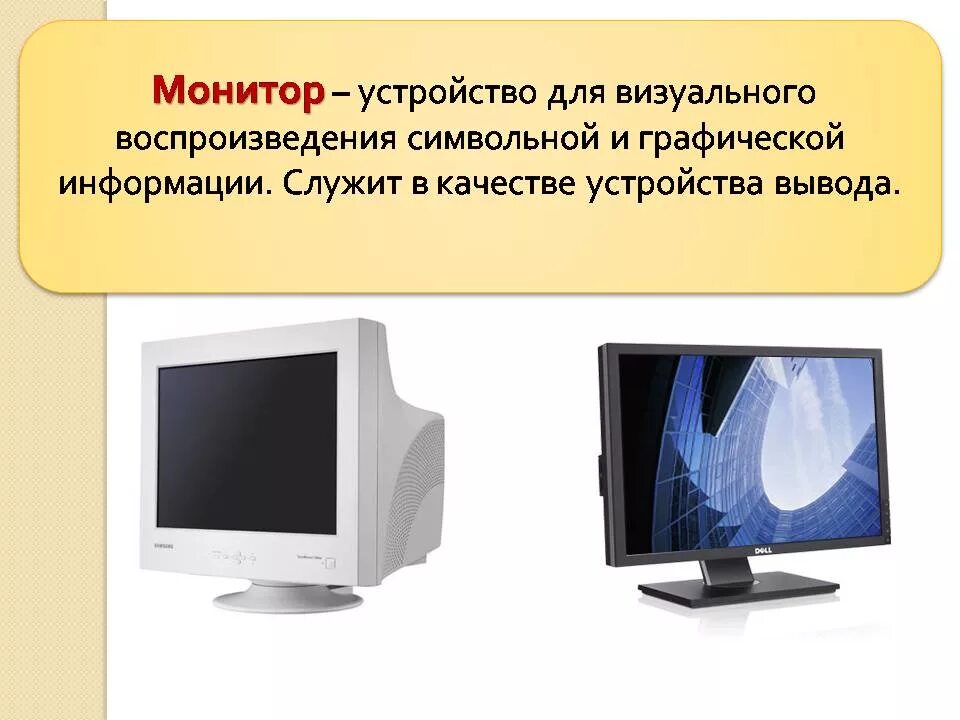 Монитор – устройство для визуального воспроизведения символьной и графической информации. Служит в качестве устройства вывода.

SAMSUNG

DELL